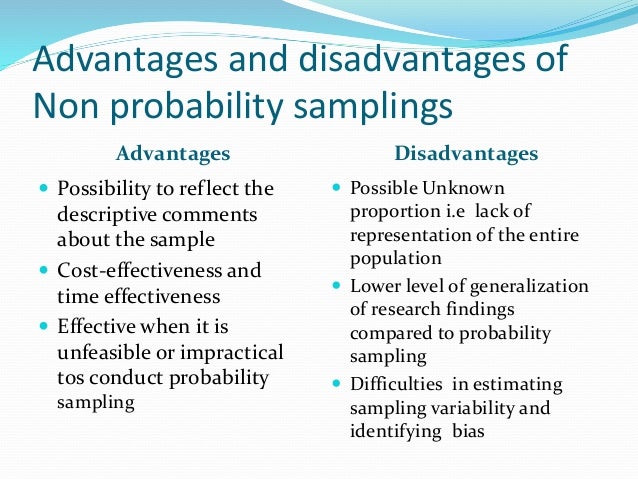 Advantages and disadvantages of Non probability samplings

Advantages

- Possibility to reflect the descriptive comments about the sample
- Cost-effectiveness and time effectiveness
- Effective when it is unfeasible or impractical tos conduct probability sampling

Disadvantages

- Possible Unknown proportion i.e lack of representation of the entire population
- Lower level of generalization of research findings compared to probability sampling
- Difficulties in estimating sampling variability and identifying bias